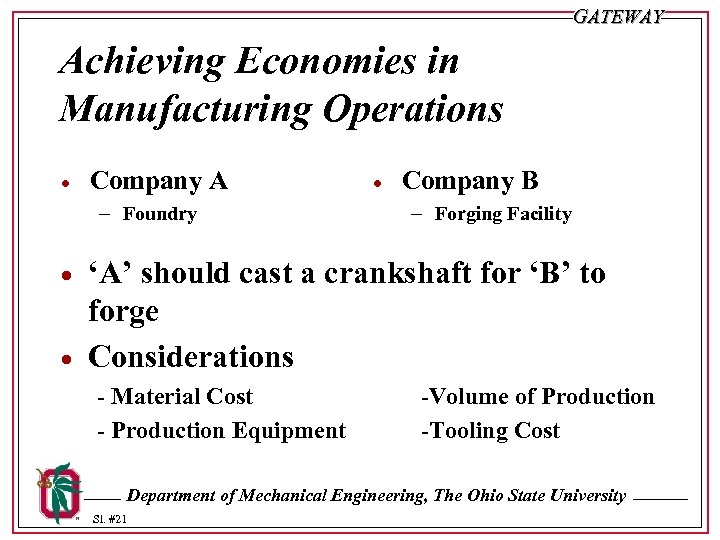 GATEWAY

Achieving Economies in Manufacturing Operations

• Company A
– Foundry

• Company B
– Forging Facility

• 'A' should cast a crankshaft for 'B' to forge

• Considerations
- Material Cost
- Production Equipment
-Volume of Production
-Tooling Cost

Department of Mechanical Engineering, The Ohio State University

Sl. #21